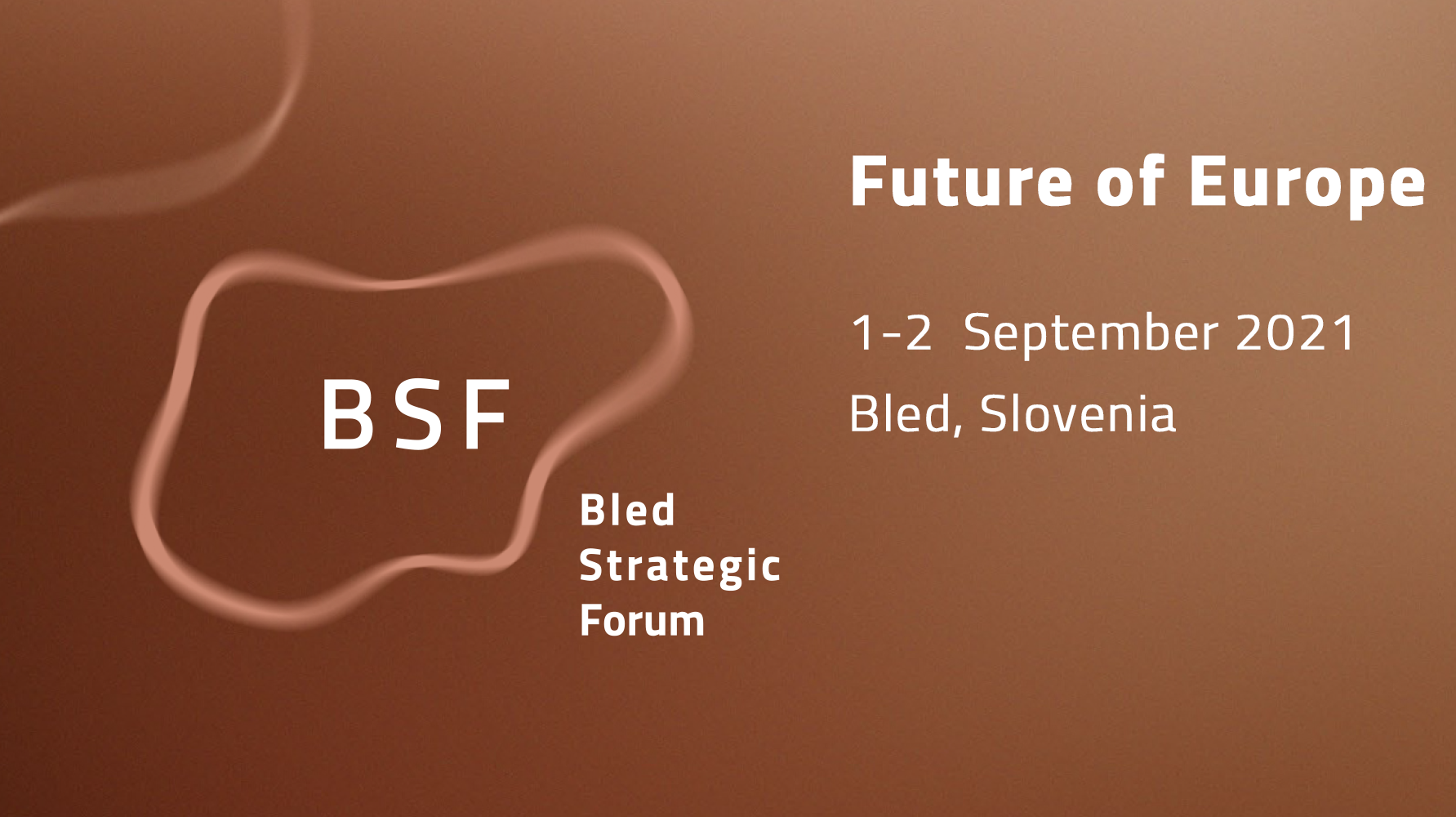 BSF

Bled
Strategic
Forum

Future of Europe

1-2 September 2021
Bled, Slovenia